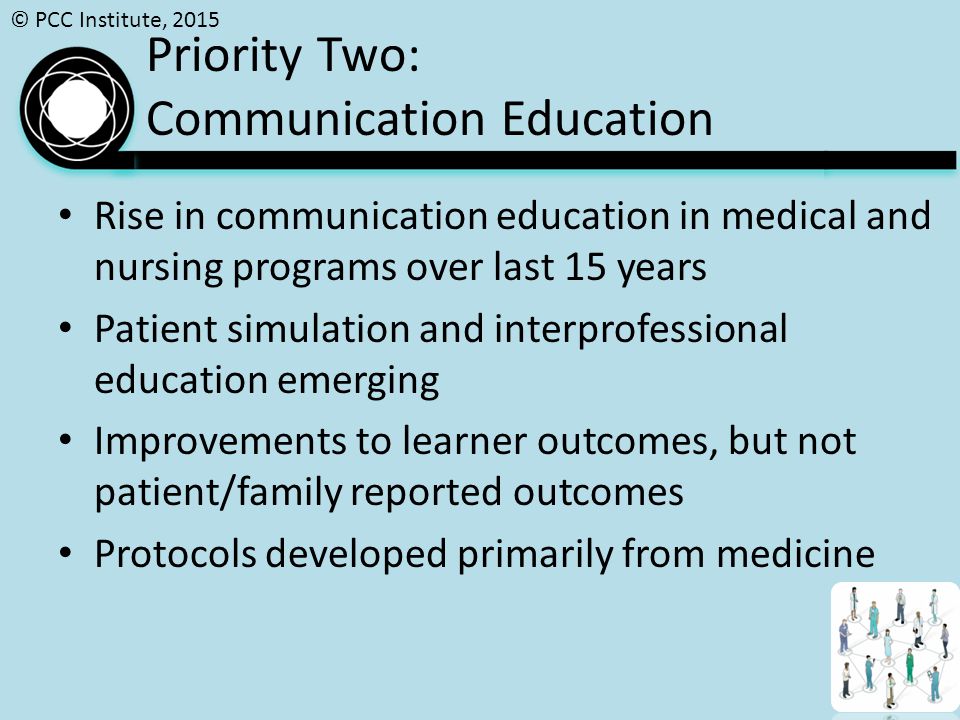 © PCC Institute, 2015

Priority Two:
Communication Education

• Rise in communication education in medical and nursing programs over last 15 years
• Patient simulation and interprofessional education emerging
• Improvements to learner outcomes, but not patient/family reported outcomes
• Protocols developed primarily from medicine